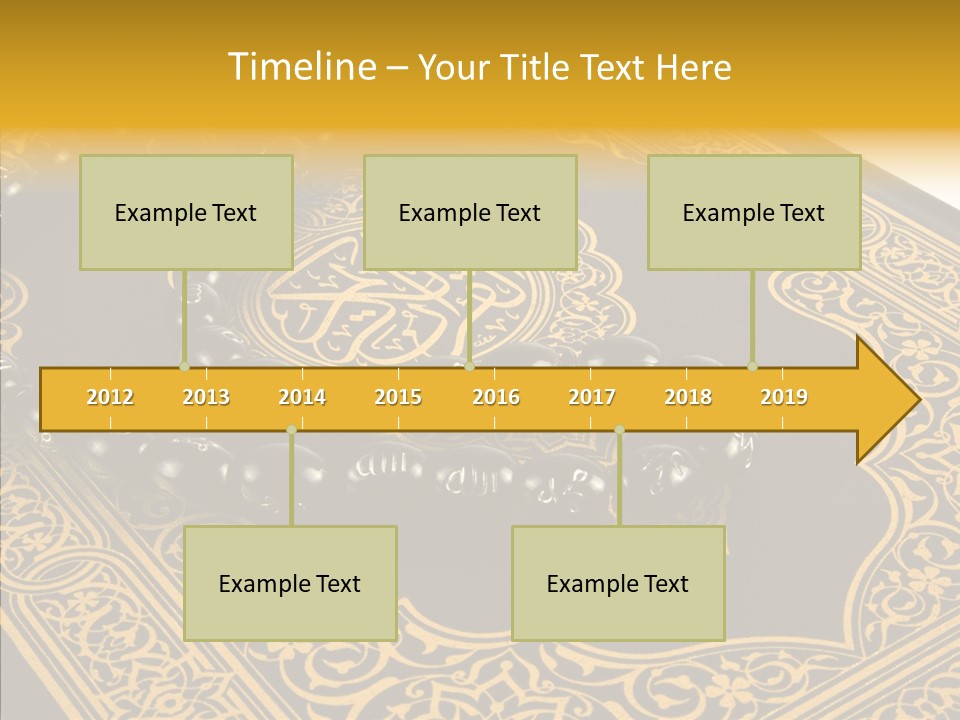 Timeline – Your Title Text Here

Example Text

Example Text

Example Text

2012 2013 2014 2015 2016 2017 2018 2019

Example Text

Example Text